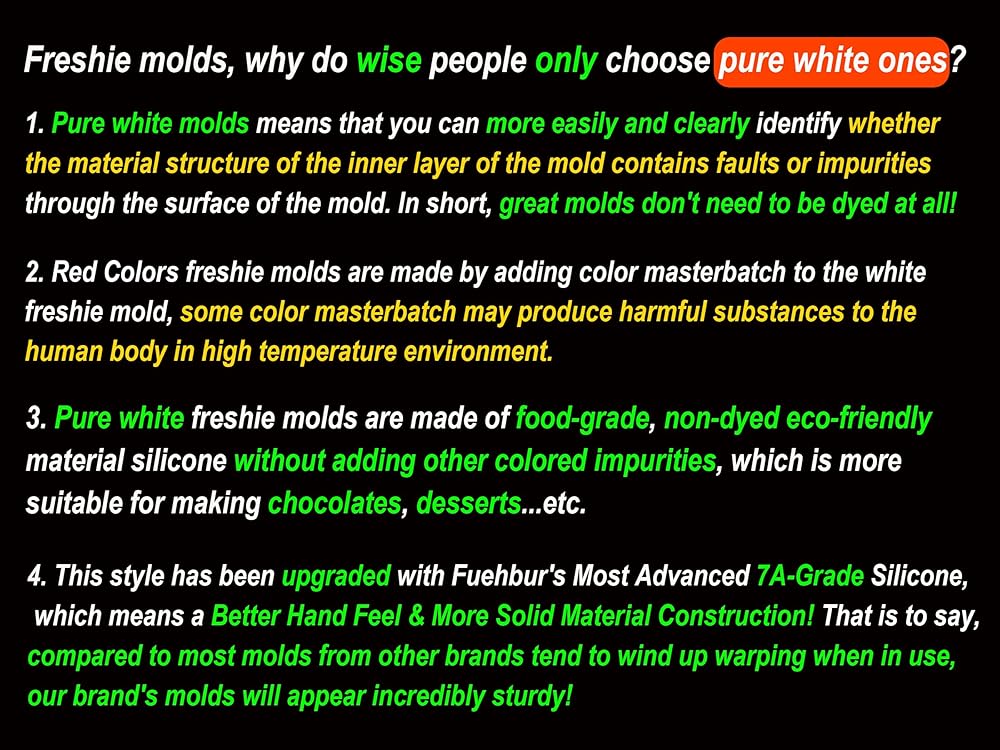 Freshie molds, why do wise people only choose pure white ones?

1. Pure white molds means that you can more easily and clearly identify whether the material structure of the inner layer of the mold contains faults or impurities through the surface of the mold. In short, great molds don't need to be dyed at all!

2. Red Colors freshie molds are made by adding color masterbatch to the white freshie mold, some color masterbatch may produce harmful substances to the human body in high temperature environment.

3. Pure white freshie molds are made of food-grade, non-dyed eco-friendly material silicone without adding other colored impurities, which is more suitable for making chocolates, desserts...etc.

4. This style has been upgraded with Fuehbur's Most Advanced 7A-Grade Silicone, which means a Better Hand Feel & More Solid Material Construction! That is to say, compared to most molds from other brands tend to wind up warping when in use, our brand's molds will appear incredibly sturdy!